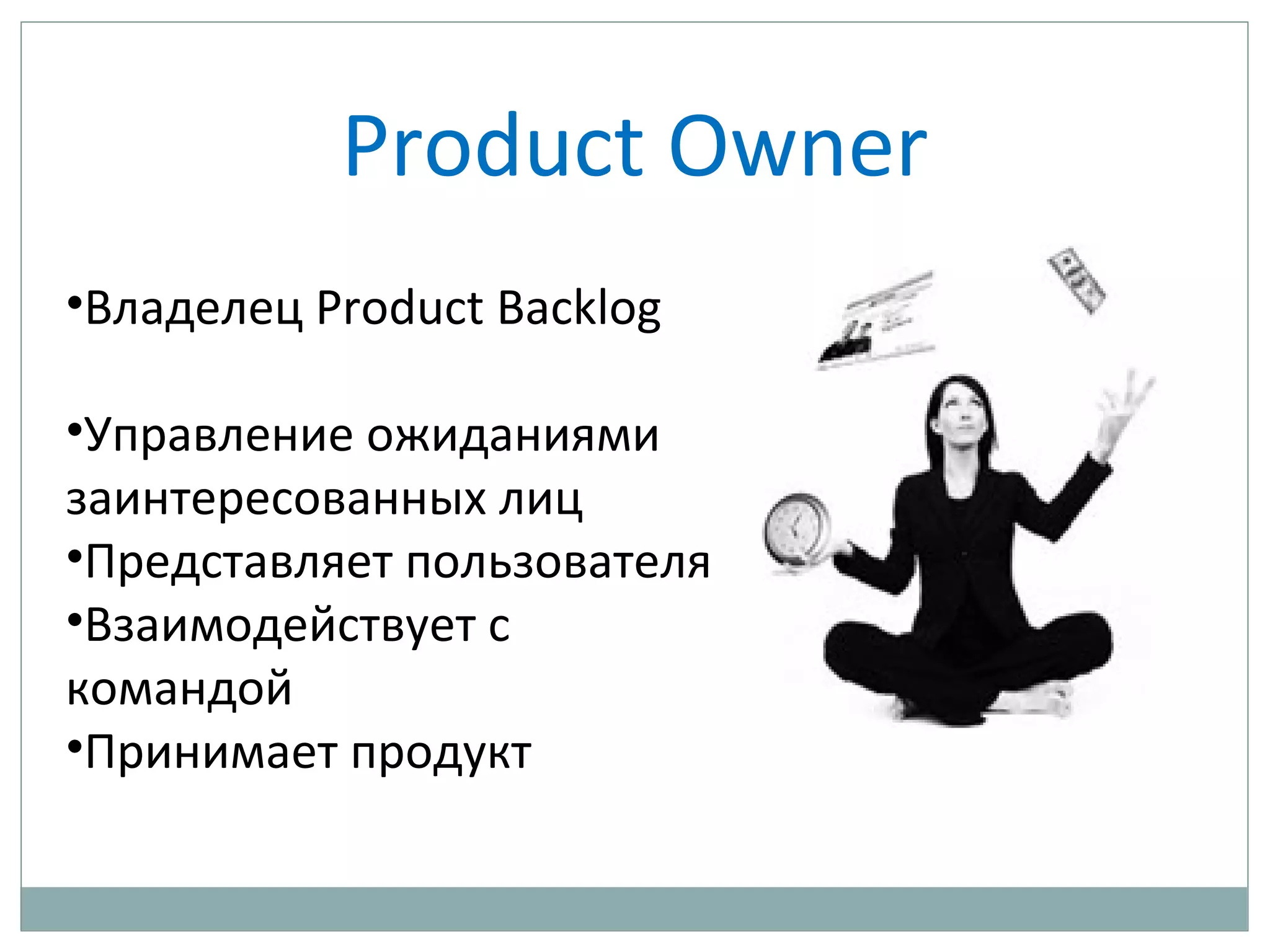 Product Owner

•Владелец Product Backlog

•Управление ожиданиями заинтересованных лиц
•Представляет пользователя
•Взаимодействует с командой
•Принимает продукт